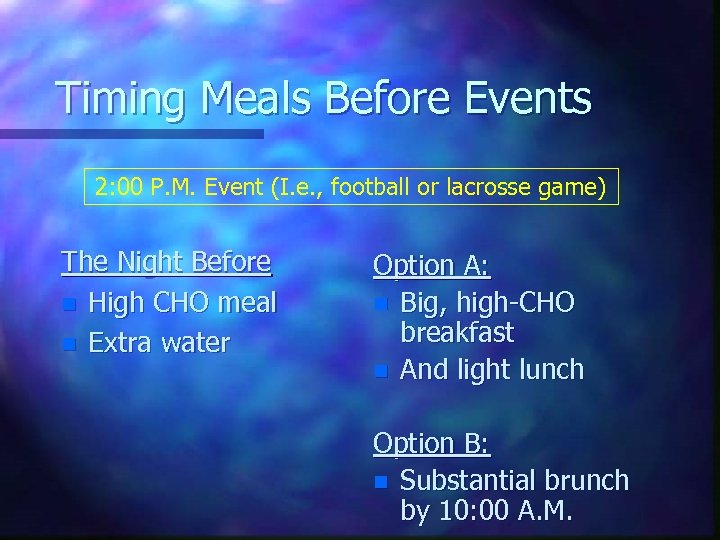 Timing Meals Before Events

2:00 P.M. Event (I.e., football or lacrosse game)

The Night Before

- High CHO meal
- Extra water

Option A:

- Big, high-CHO breakfast
- And light lunch

Option B:

- Substantial brunch by 10:00 A.M.